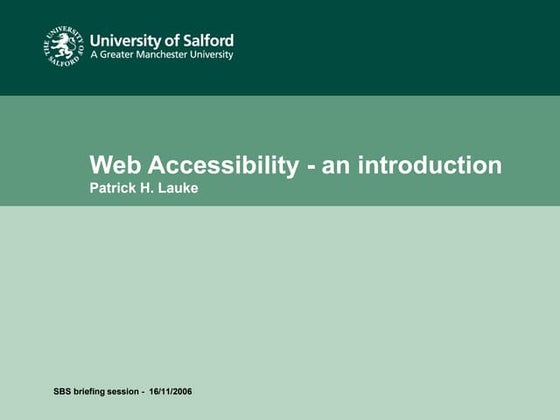 THE UNIVERSITY OF SALFORD

University of Salford
A Greater Manchester University

Web Accessibility - an introduction
Patrick H. Lauke

SBS briefing session - 16/11/2006